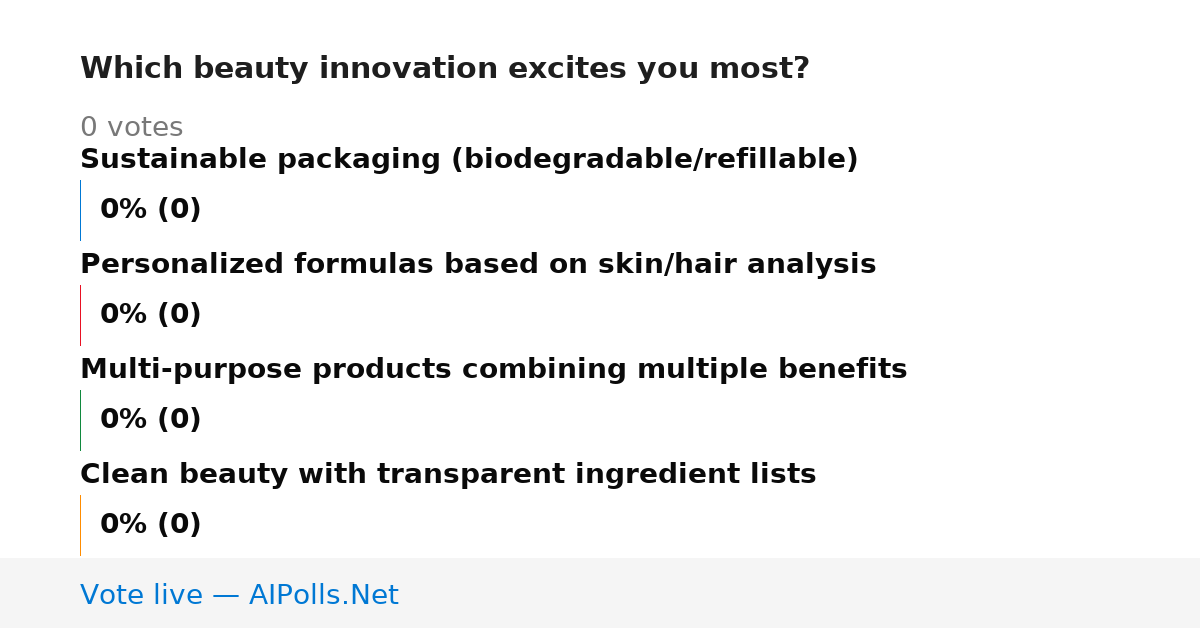 Which beauty innovation excites you most?

0 votes

Sustainable packaging (biodegradable/refillable)

0% (0)

Personalized formulas based on skin/hair analysis

0% (0)

Multi-purpose products combining multiple benefits

0% (0)

Clean beauty with transparent ingredient lists

0% (0)

Vote live — AIPolls.Net